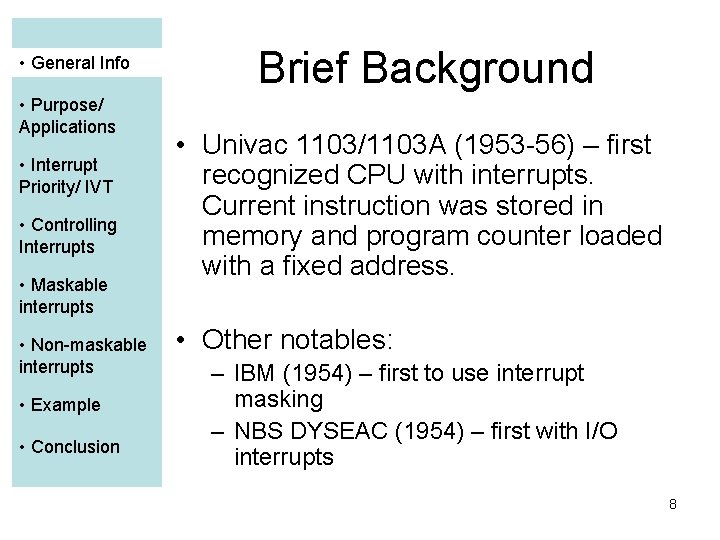 • General Info

• Purpose/ Applications

• Interrupt Priority/ IVT

• Controlling Interrupts

• Maskable interrupts

• Non-maskable interrupts

• Example

• Conclusion

Brief Background

• Univac 1103/1103A (1953-56) – first recognized CPU with interrupts. Current instruction was stored in memory and program counter loaded with a fixed address.

• Other notables:
– IBM (1954) – first to use interrupt masking
– NBS DYSEAC (1954) – first with I/O interrupts

8